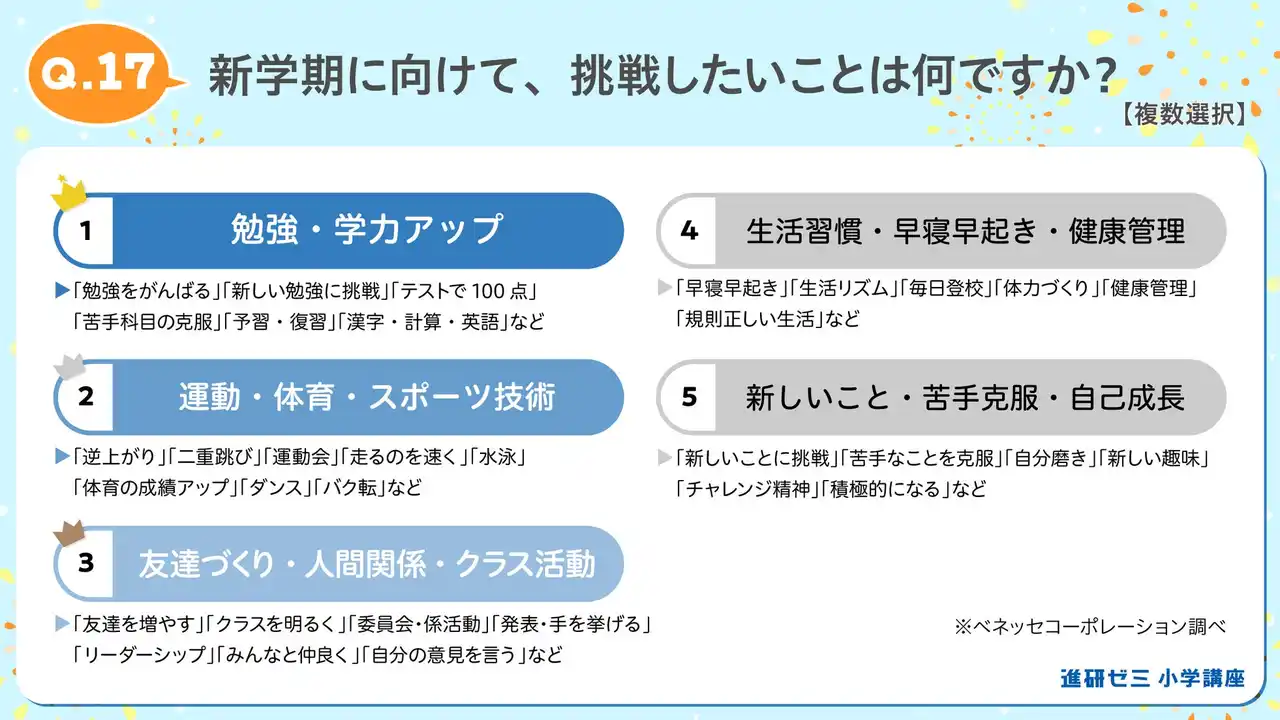 Q.17 新学期に向けて、挑戦したいことは何ですか？

【複数選択】

1 勉強・学力アップ

▶「勉強をがんばる」「新しい勉強に挑戦」「テストで 100 点」「苦手科目の克服」「予習・復習」「漢字・計算・英語」など

2 運動・体育・スポーツ技術

▶「逆上がり」「二重跳び」「運動会」「走るのを速く」「水泳」「体育の成績アップ」「ダンス」「バク転」など

3 友達づくり・人間関係・クラス活動

▶「友達を増やす」「クラスを明るく」「委員会・係活動」「発表・手を挙げる」「リーダーシップ」「みんなと仲良く」「自分の意見を言う」など

4 生活習慣・早寝早起き・健康管理

▶「早寝早起き」「生活リズム」「毎日登校」「体力づくり」「健康管理」「規則正しい生活」など

5 新しいこと・苦手克服・自己成長

▶「新しいことに挑戦」「苦手なことを克服」「自分磨き」「新しい趣味」「チャレンジ精神」「積極的になる」など

※ベネッセコーポレーション調べ

進研ゼミ 小学講座